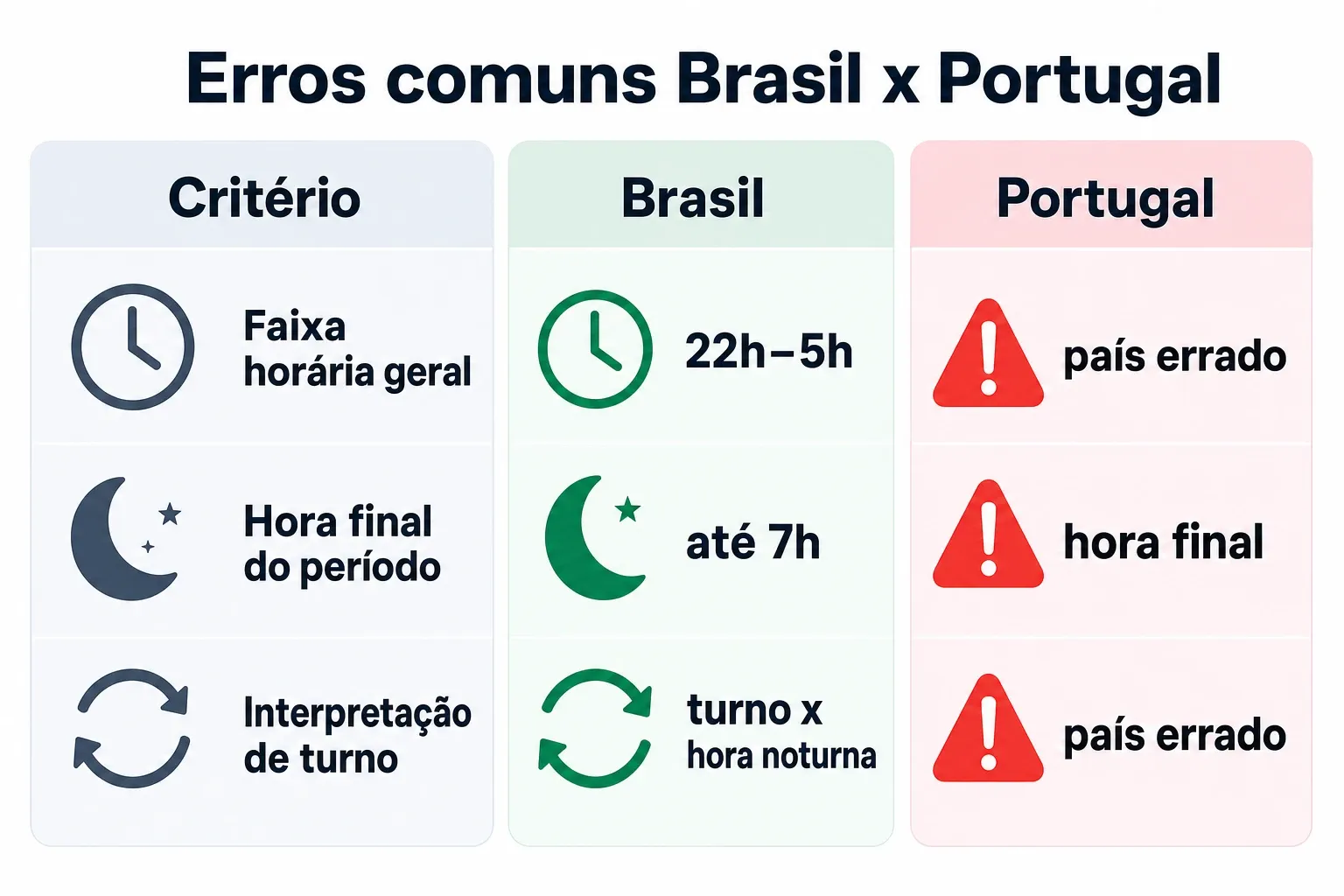 Erros comuns Brasil x Portugal

| Critério | Brasil | Portugal |
|---|---|---|
| Faixa horária geral | 22h–5h | país errado |
| Hora final do período | até 7h | hora final |
| Interpretação de turno | turno x hora noturna | país errado |